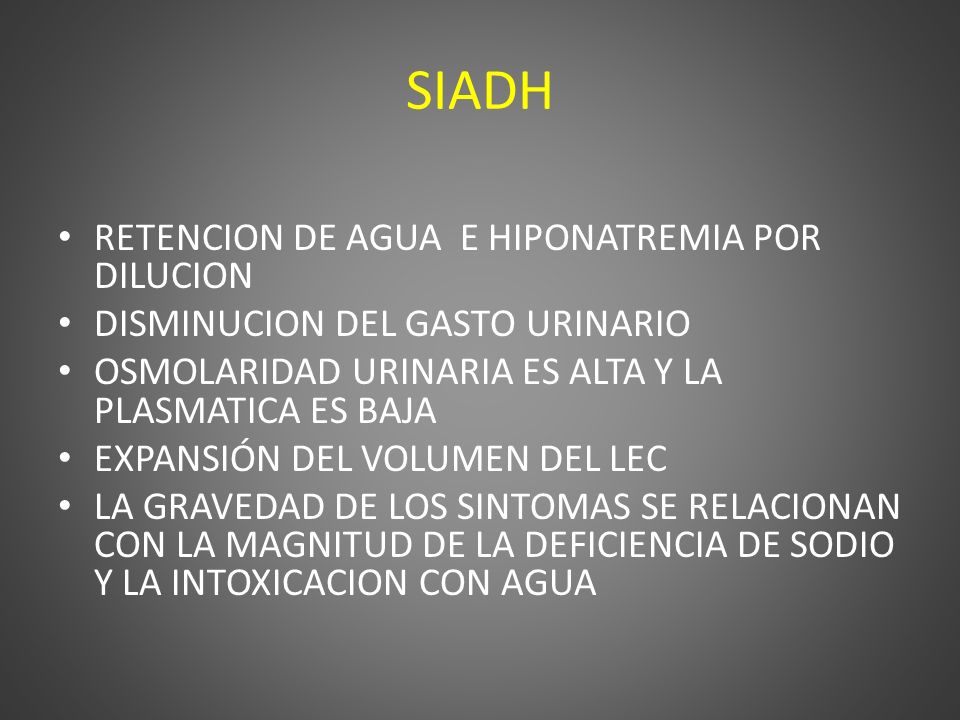 SIADH

• RETENCION DE AGUA E HIPONATREMIA POR DILUCION
• DISMINUCION DEL GASTO URINARIO
• OSMOLARIDAD URINARIA ES ALTA Y LA PLASMATICA ES BAJA
• EXPANSIÓN DEL VOLUMEN DEL LEC
• LA GRAVEDAD DE LOS SINTOMAS SE RELACIONAN CON LA MAGNITUD DE LA DEFICIENCIA DE SODIO Y LA INTOXICACION CON AGUA